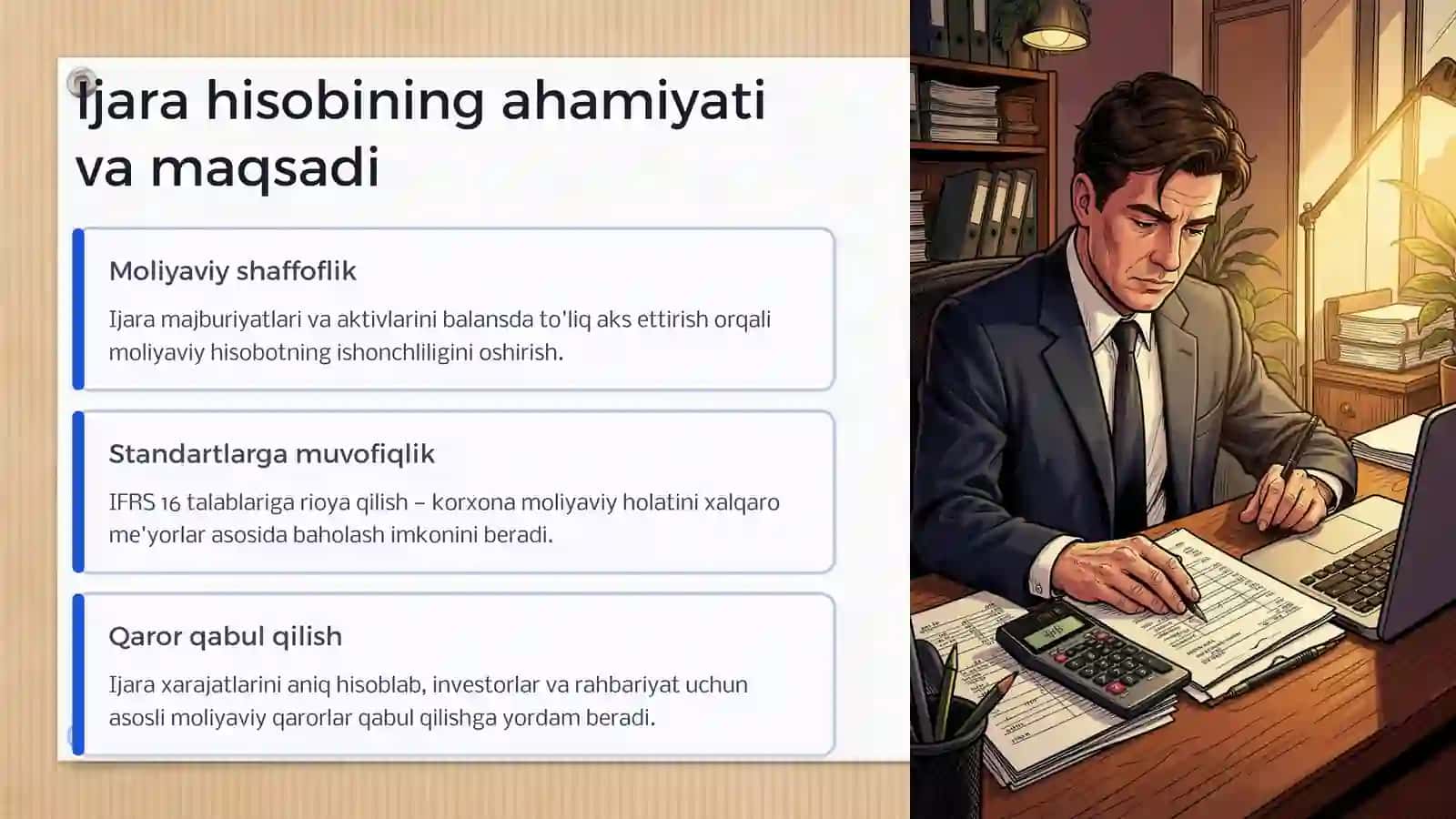 Ijara hisobining ahamiyati va maqsadi

Moliyaviy shaffoflik

Ijara majburiyatlari va aktivlarini balansda to'liq aks ettirish orqali moliyaviy hisobotning ishonchliligini oshirish.

Standartlarga muvofiqlik

IFRS 16 talablariga rioya qilish – korxona moliyaviy holatini xalqaro me'yorlar asosida baholash imkonini beradi.

Qaror qabul qilish

Ijara xarajatlarini aniq hisoblab, investorlar va rahbariyat uchun asosli moliyaviy qarorlar qabul qilishga yordam beradi.